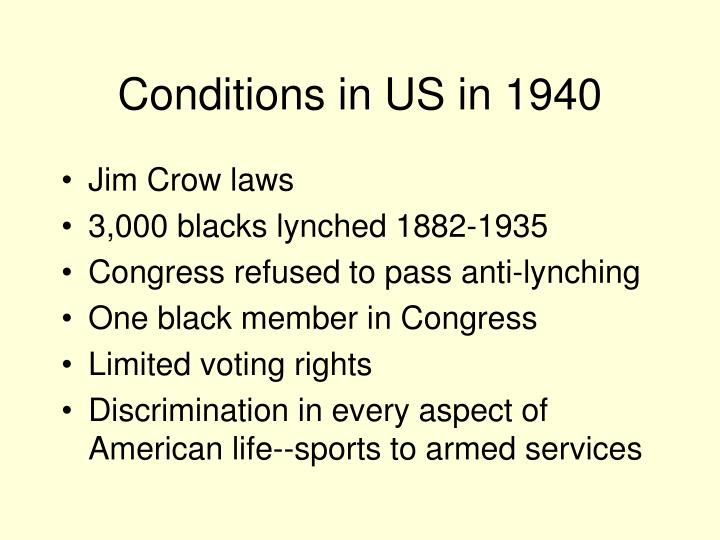 Conditions in US in 1940

• Jim Crow laws
• 3,000 blacks lynched 1882-1935
• Congress refused to pass anti-lynching
• One black member in Congress
• Limited voting rights
• Discrimination in every aspect of American life--sports to armed services